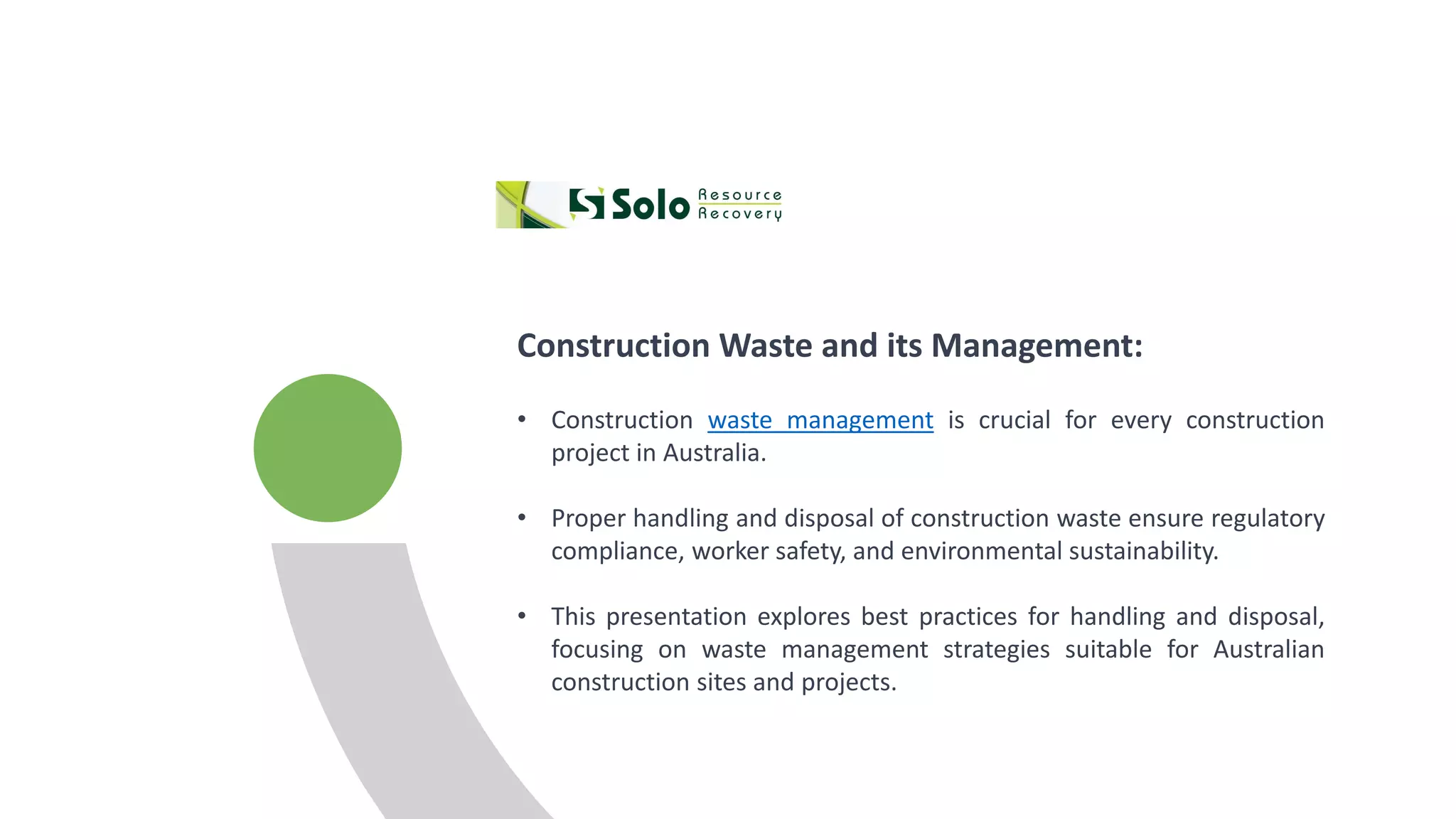 Solo Resource Recovery

Construction Waste and its Management:

• Construction waste management is crucial for every construction project in Australia.

• Proper handling and disposal of construction waste ensure regulatory compliance, worker safety, and environmental sustainability.

• This presentation explores best practices for handling and disposal, focusing on waste management strategies suitable for Australian construction sites and projects.